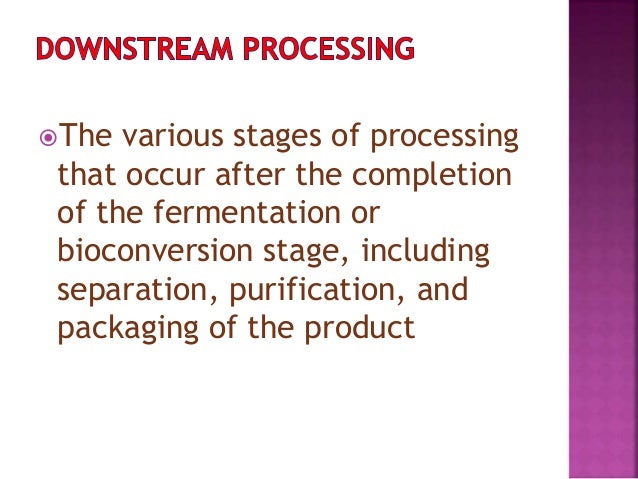 DOWNSTREAM PROCESSING

The various stages of processing that occur after the completion of the fermentation or bioconversion stage, including separation, purification, and packaging of the product